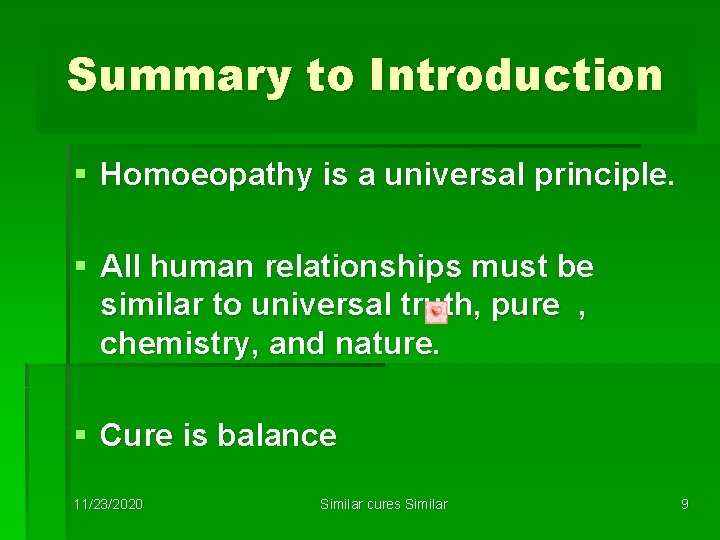 Summary to Introduction

▪ Homoeopathy is a universal principle.

▪ All human relationships must be similar to universal truth, pure , chemistry, and nature.

▪ Cure is balance

11/23/2020 Similar cures Similar 9